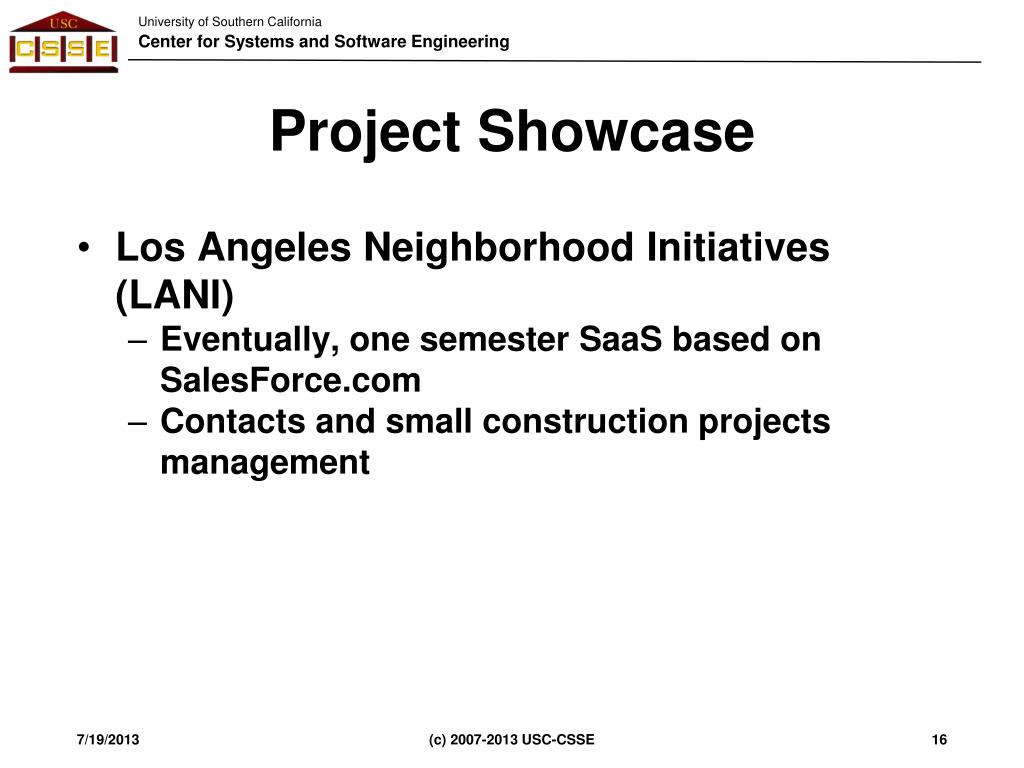 USC
CSSE

University of Southern California
Center for Systems and Software Engineering

Project Showcase

• Los Angeles Neighborhood Initiatives (LANI)
– Eventually, one semester SaaS based on SalesForce.com
– Contacts and small construction projects management

7/19/2013
(c) 2007-2013 USC-CSSE
16